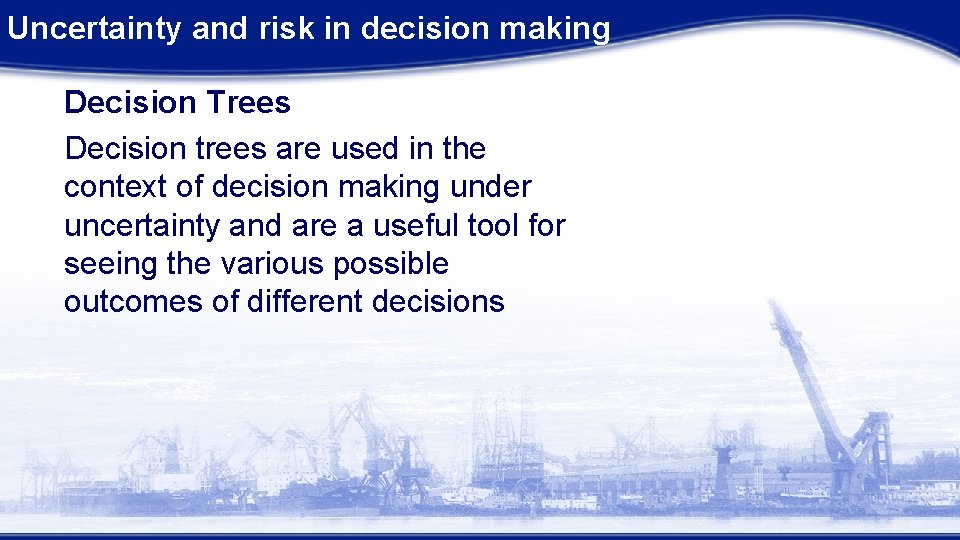 Uncertainty and risk in decision making

Decision Trees

Decision trees are used in the context of decision making under uncertainty and are a useful tool for seeing the various possible outcomes of different decisions